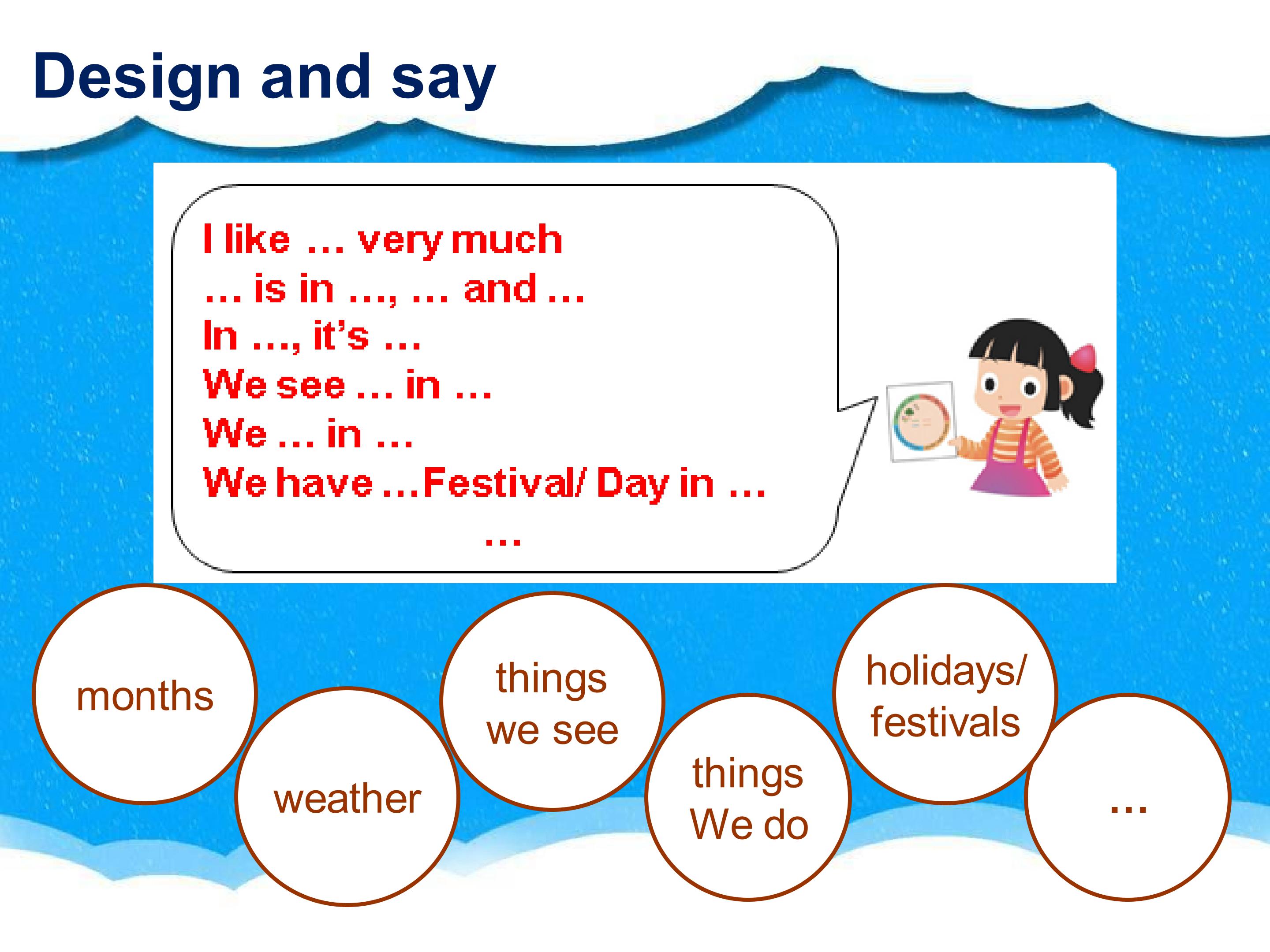 Design and say

I like … very much
… is in …, … and …
In …, it's …
We see … in …
We … in …
We have …Festival/ Day in …
…

months

weather

things
we see

things
We do

holidays/
festivals

…